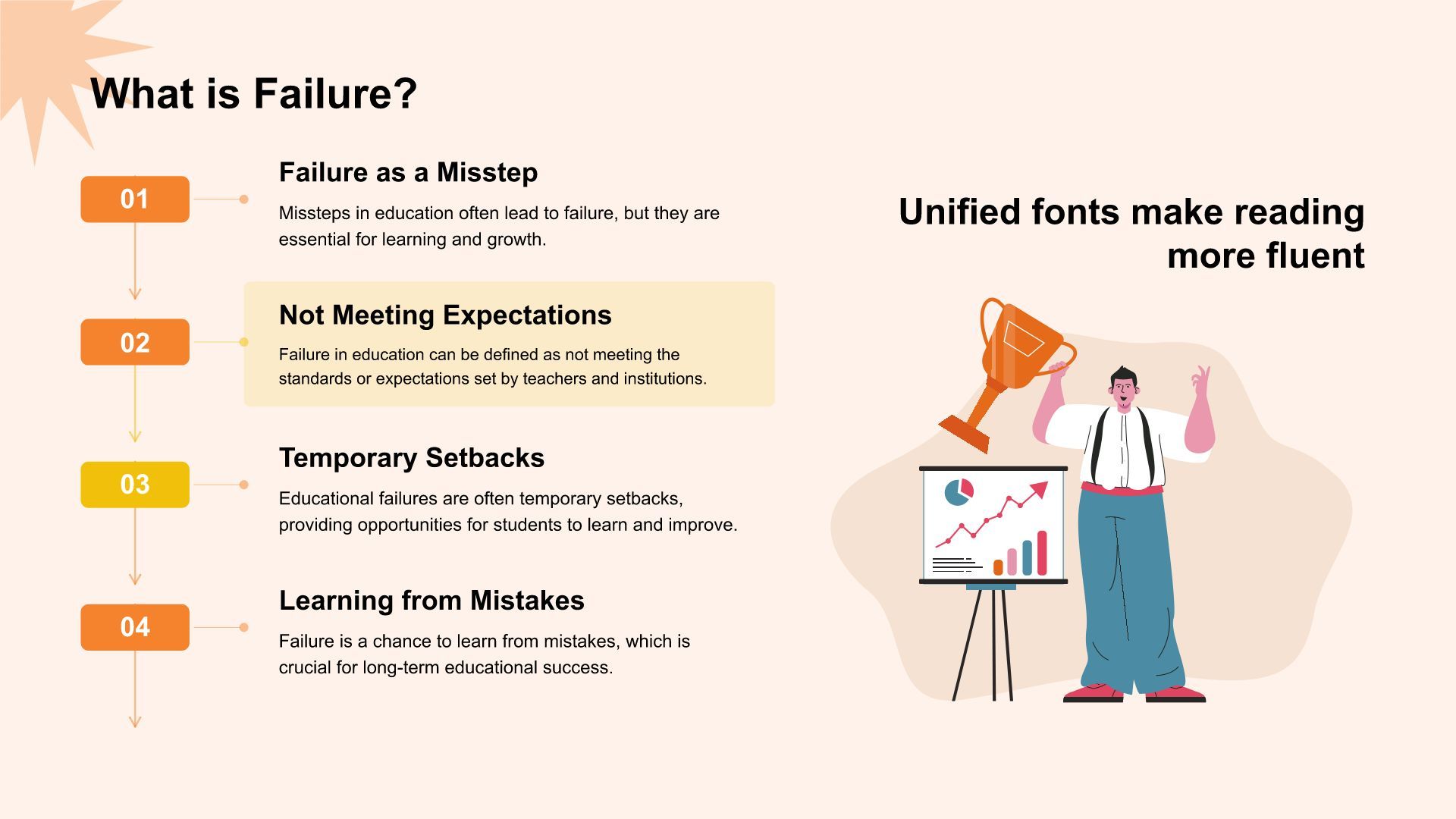 What is Failure?

01

Failure as a Misstep

Missteps in education often lead to failure, but they are essential for learning and growth.

02

Not Meeting Expectations

Failure in education can be defined as not meeting the standards or expectations set by teachers and institutions.

03

Temporary Setbacks

Educational failures are often temporary setbacks, providing opportunities for students to learn and improve.

04

Learning from Mistakes

Failure is a chance to learn from mistakes, which is crucial for long-term educational success.

Unified fonts make reading more fluent